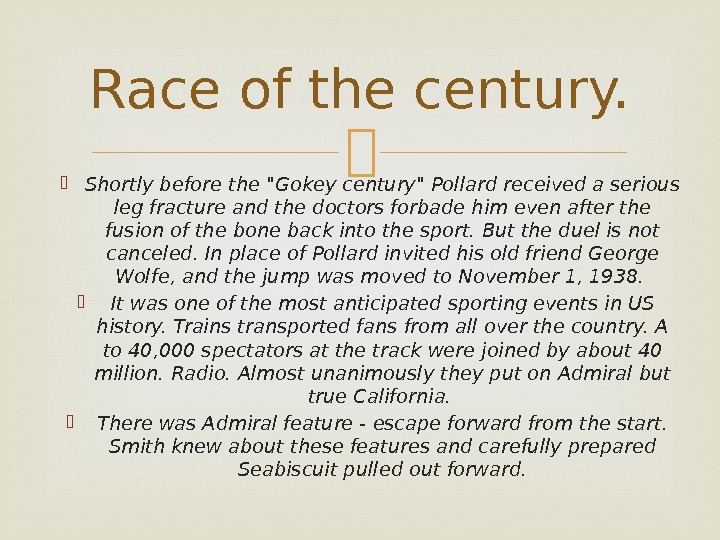 Race of the century.

Shortly before the "Gokey century" Pollard received a serious leg fracture and the doctors forbade him even after the fusion of the bone back into the sport. But the duel is not canceled. In place of Pollard invited his old friend George Wolfe, and the jump was moved to November 1, 1938.

It was one of the most anticipated sporting events in US history. Trains transported fans from all over the country. A to 40,000 spectators at the track were joined by about 40 million. Radio. Almost unanimously they put on Admiral but true California.

There was Admiral feature - escape forward from the start. Smith knew about these features and carefully prepared Seabiscuit pulled out forward.